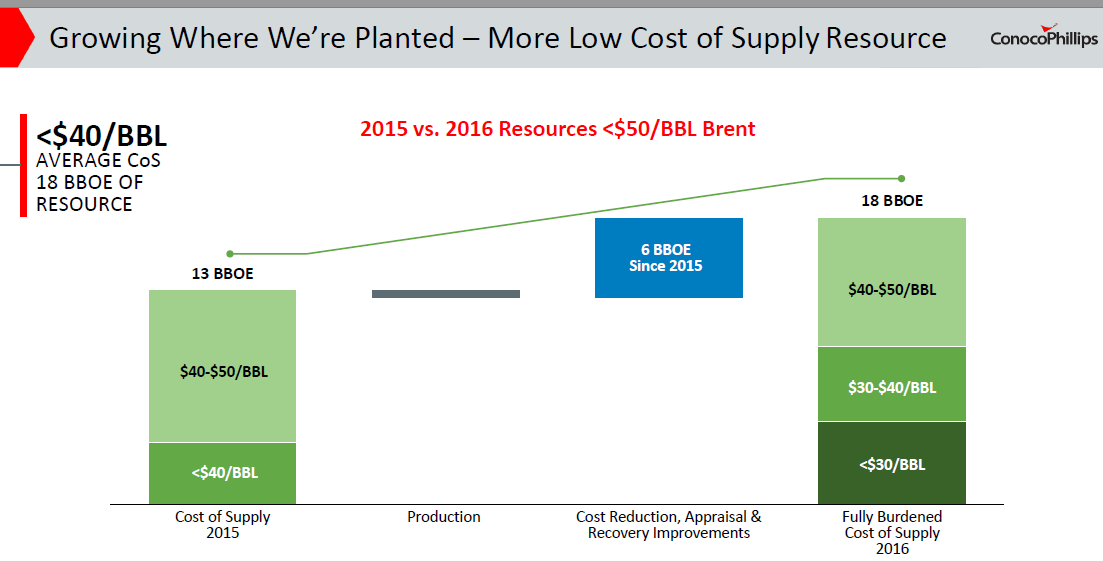 Growing Where We're Planted – More Low Cost of Supply Resource

ConocoPhillips

<$40/BBL
AVERAGE CoS
18 BBOE OF
RESOURCE

2015 vs. 2016 Resources <$50/BBL Brent

13 BBOE

$40-$50/BBL

<$40/BBL

6 BBOE
Since 2015

18 BBOE

$40-$50/BBL

$30-$40/BBL

<$30/BBL

Cost of Supply
2015

Production

Cost Reduction, Appraisal & Recovery Improvements

Fully Burdened
Cost of Supply
2016